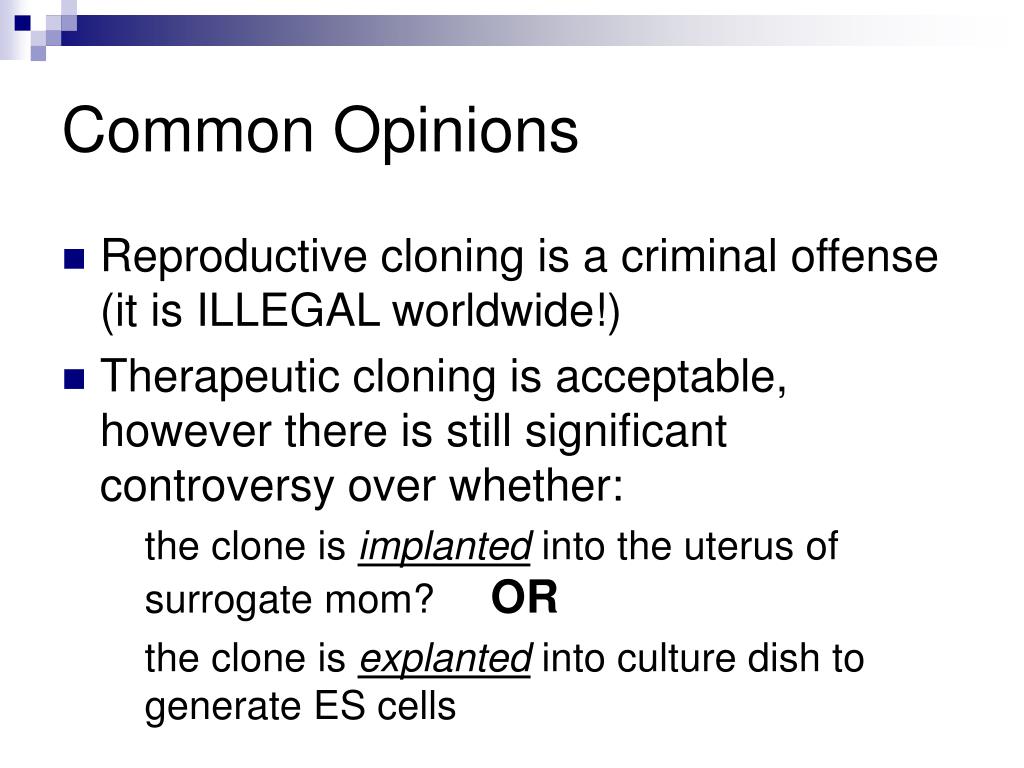 Common Opinions

Reproductive cloning is a criminal offense (it is ILLEGAL worldwide!)

Therapeutic cloning is acceptable, however there is still significant controversy over whether:

the clone is implanted into the uterus of surrogate mom? OR

the clone is explanted into culture dish to generate ES cells